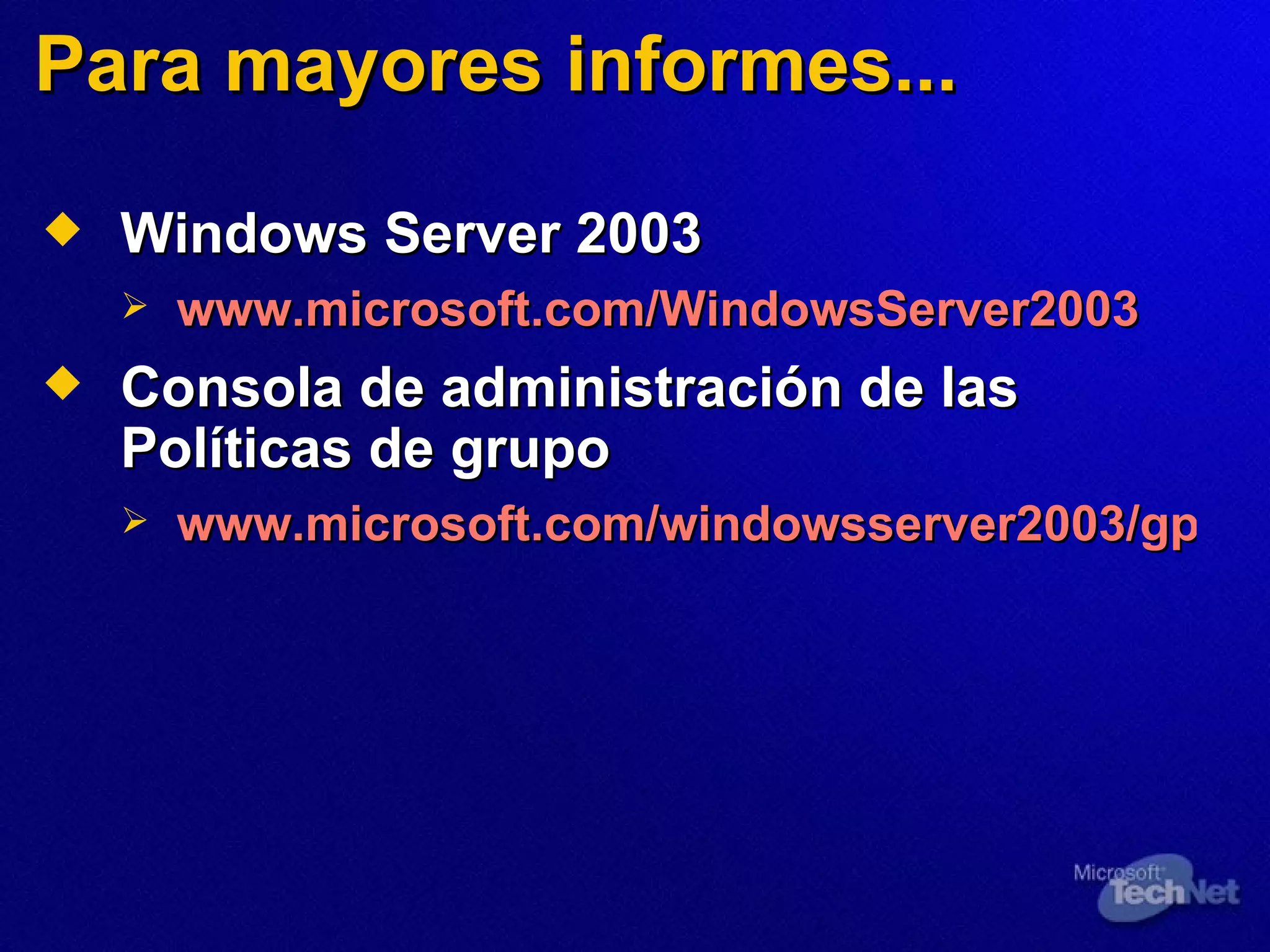 Para mayores informes...

Windows Server 2003

www.microsoft.com/WindowsServer2003

Consola de administración de las Políticas de grupo

www.microsoft.com/windowsserver2003/gp

Microsoft TechNet